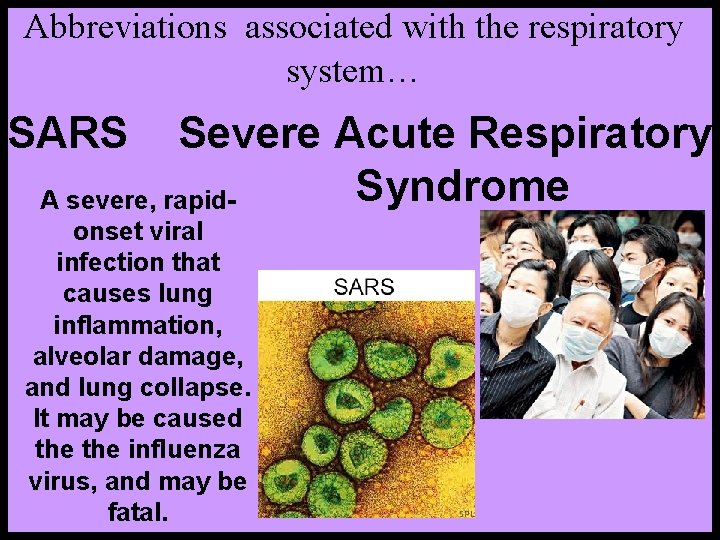 Abbreviations associated with the respiratory system…

SARS Severe Acute Respiratory Syndrome

A severe, rapid-onset viral infection that causes lung inflammation, alveolar damage, and lung collapse. It may be caused the the influenza virus, and may be fatal.

SARS

SPL